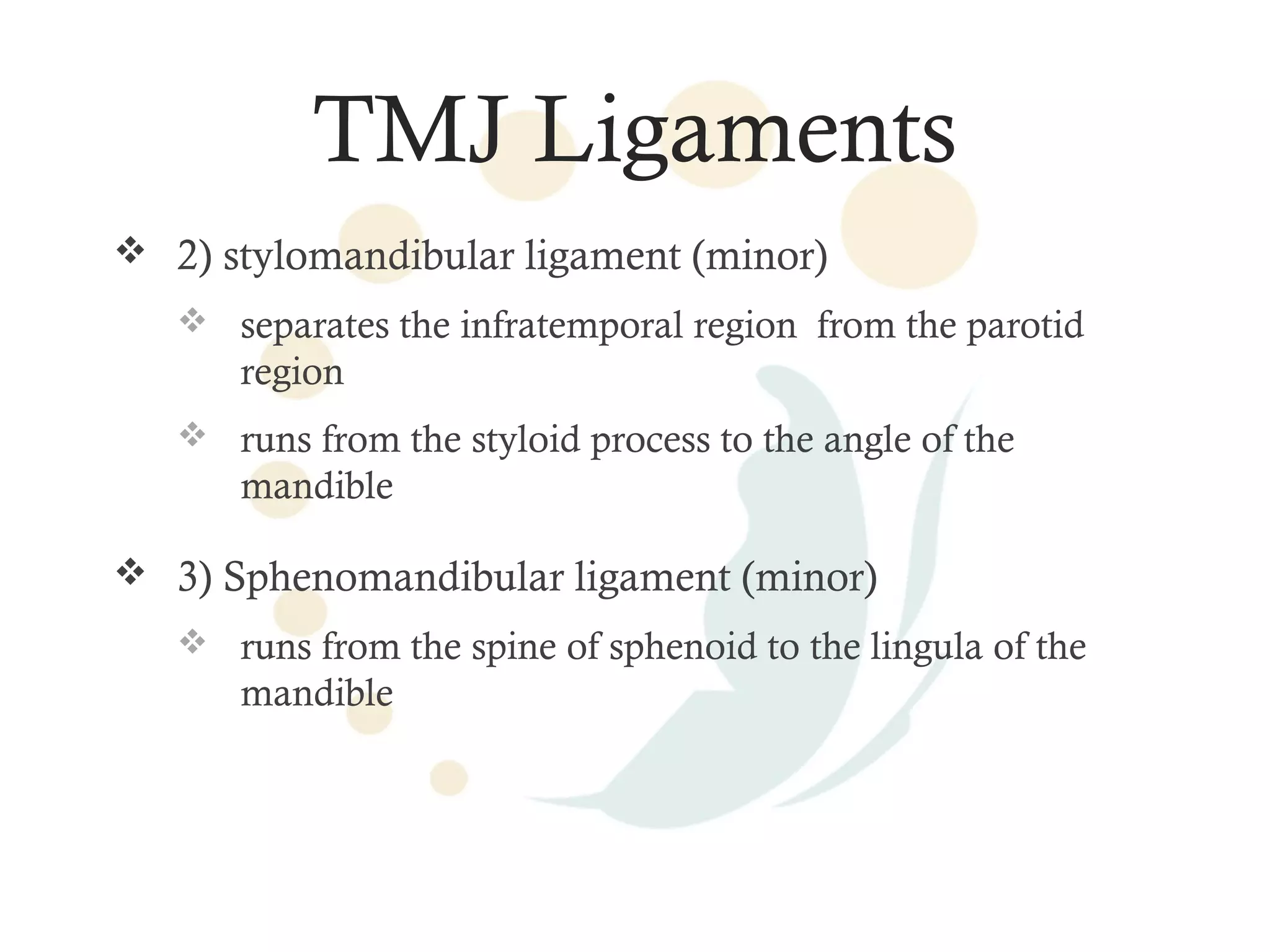 TMJ Ligaments

❖ 2) stylomandibular ligament (minor)

❖ separates the infratemporal region from the parotid region

❖ runs from the styloid process to the angle of the mandible

❖ 3) Sphenomandibular ligament (minor)

❖ runs from the spine of sphenoid to the lingula of the mandible